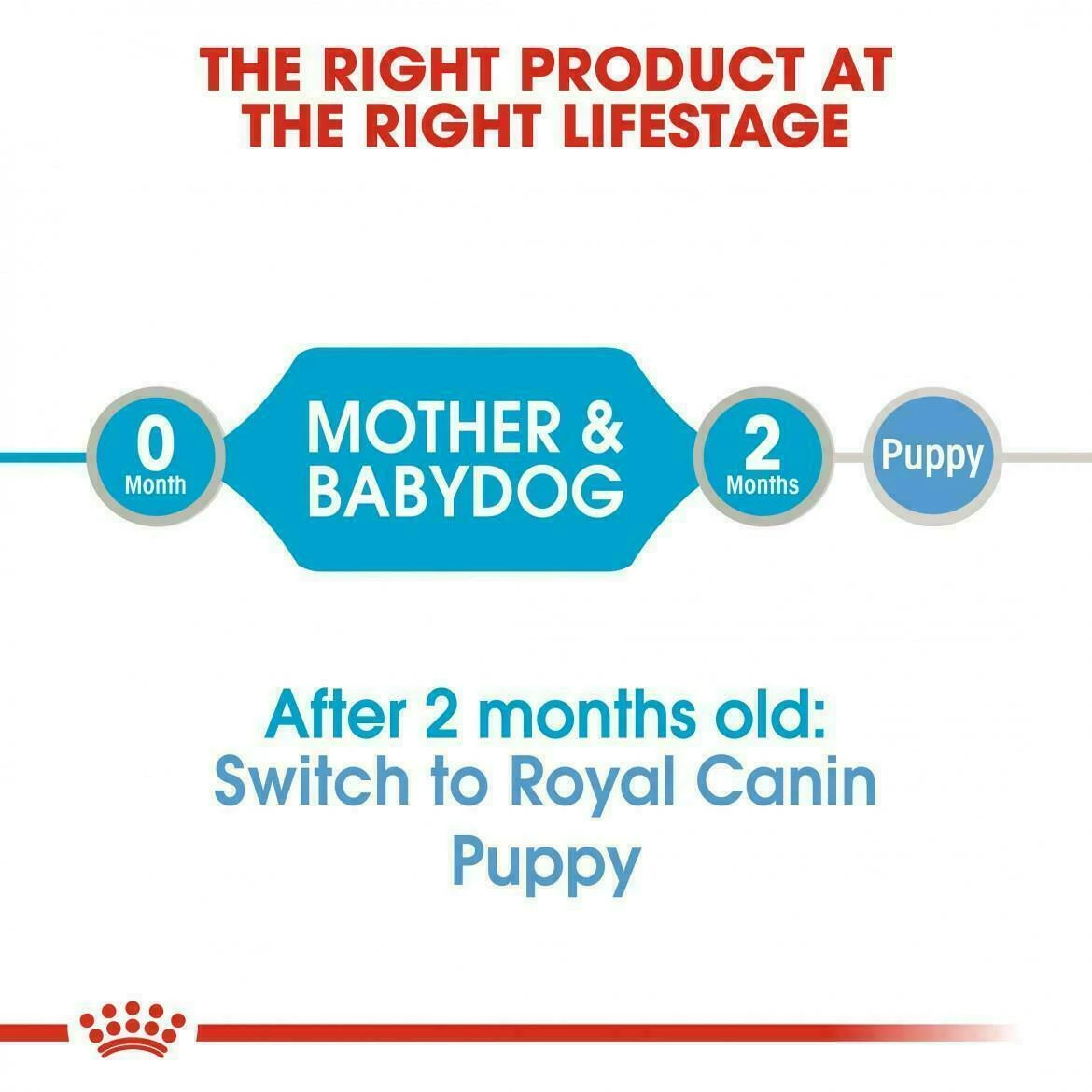 THE RIGHT PRODUCT AT THE RIGHT LIFESTAGE

0
Month

MOTHER & BABYDOG

2
Months

Puppy

After 2 months old:
Switch to Royal Canin Puppy